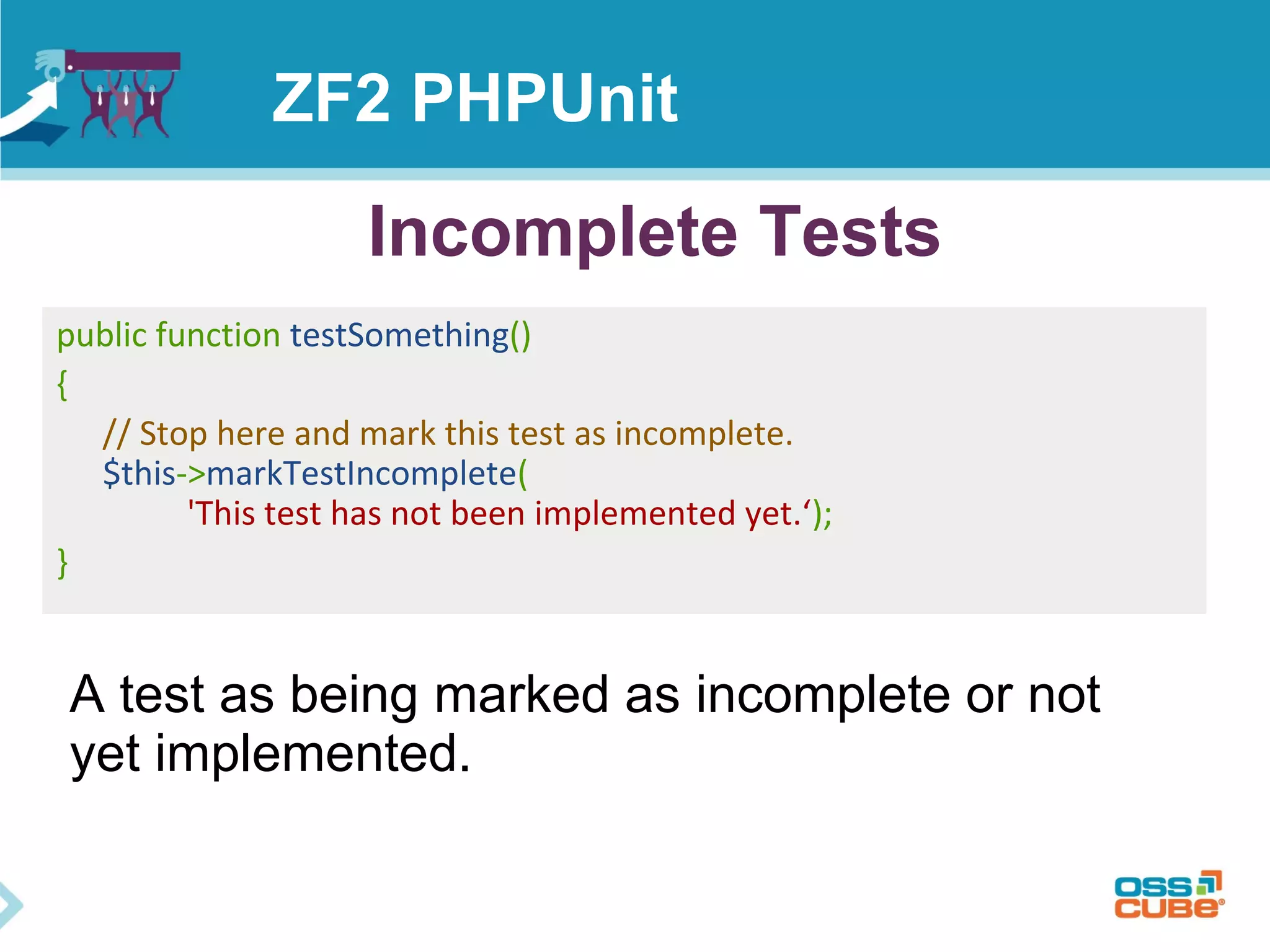 ZF2 PHPUnit

Incomplete Tests

public function testSomething()
{
// Stop here and mark this test as incomplete.
$this->markTestIncomplete(
'This test has not been implemented yet.‘);
}

A test as being marked as incomplete or not yet implemented.

OSS CUBE